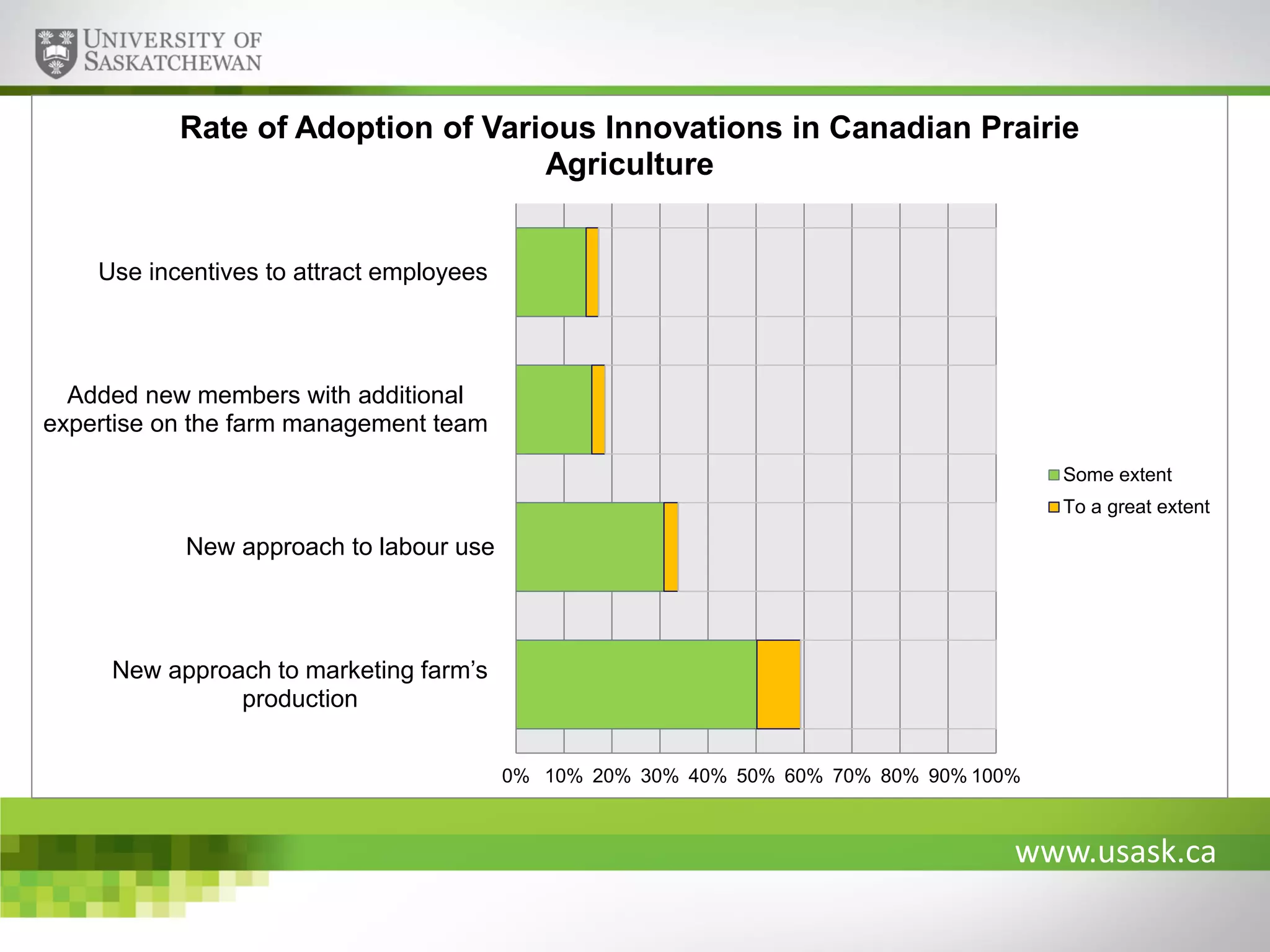 UNIVERSITY OF SASKATCHEWAN

Rate of Adoption of Various Innovations in Canadian Prairie Agriculture

Use incentives to attract employees

Added new members with additional expertise on the farm management team

New approach to labour use

New approach to marketing farm's production

0% 10% 20% 30% 40% 50% 60% 70% 80% 90% 100%

Some extent
To a great extent

www.usask.ca